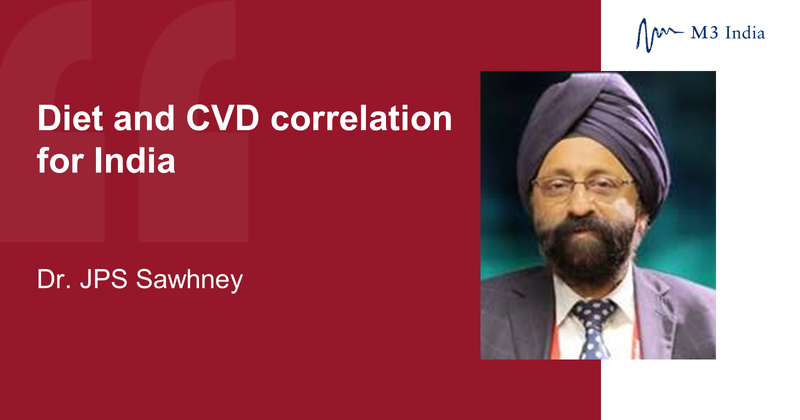 M3 India

Diet and CVD correlation for India

Dr. JPS Sawhney